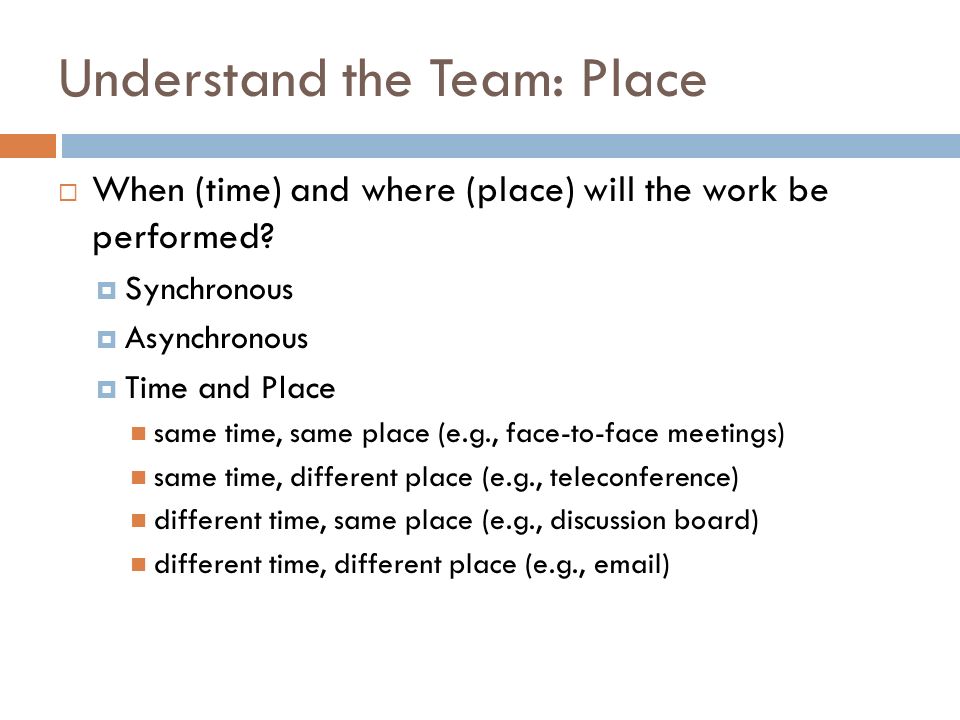 Understand the Team: Place

When (time) and where (place) will the work be performed?

Synchronous

Asynchronous

Time and Place

same time, same place (e.g., face-to-face meetings)

same time, different place (e.g., teleconference)

different time, same place (e.g., discussion board)

different time, different place (e.g., email)